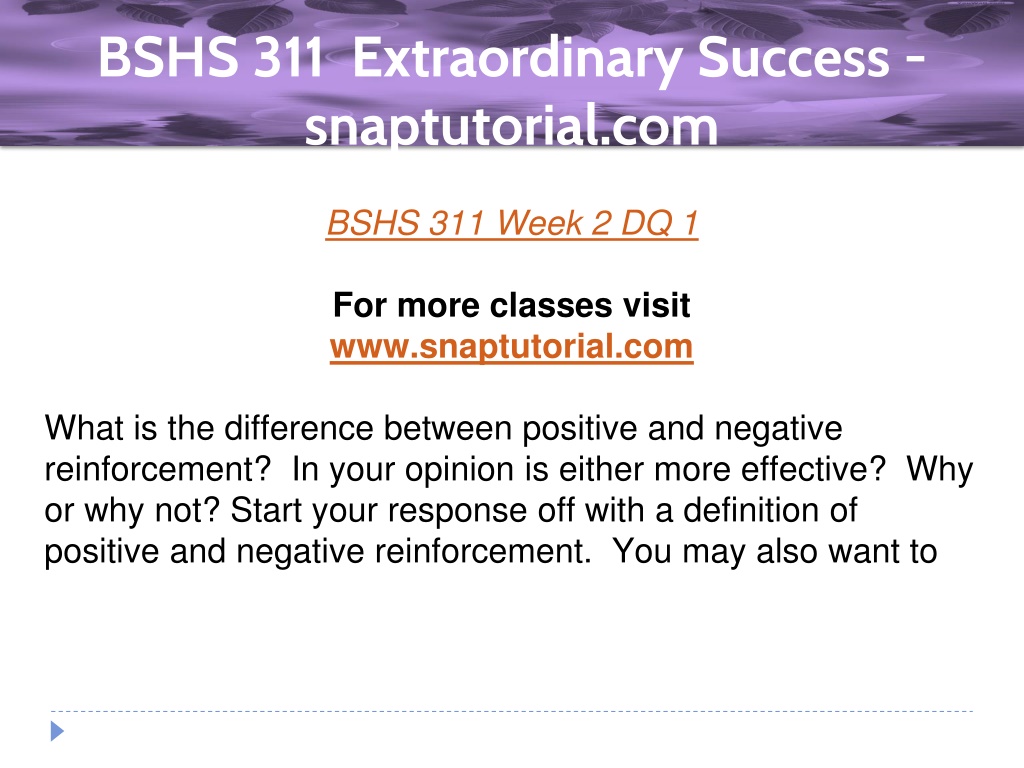 BSHS 311 Extraordinary Success - snaptutorial.com

BSHS 311 Week 2 DQ 1

For more classes visit
www.snaptutorial.com

What is the difference between positive and negative reinforcement? In your opinion is either more effective? Why or why not? Start your response off with a definition of positive and negative reinforcement. You may also want to